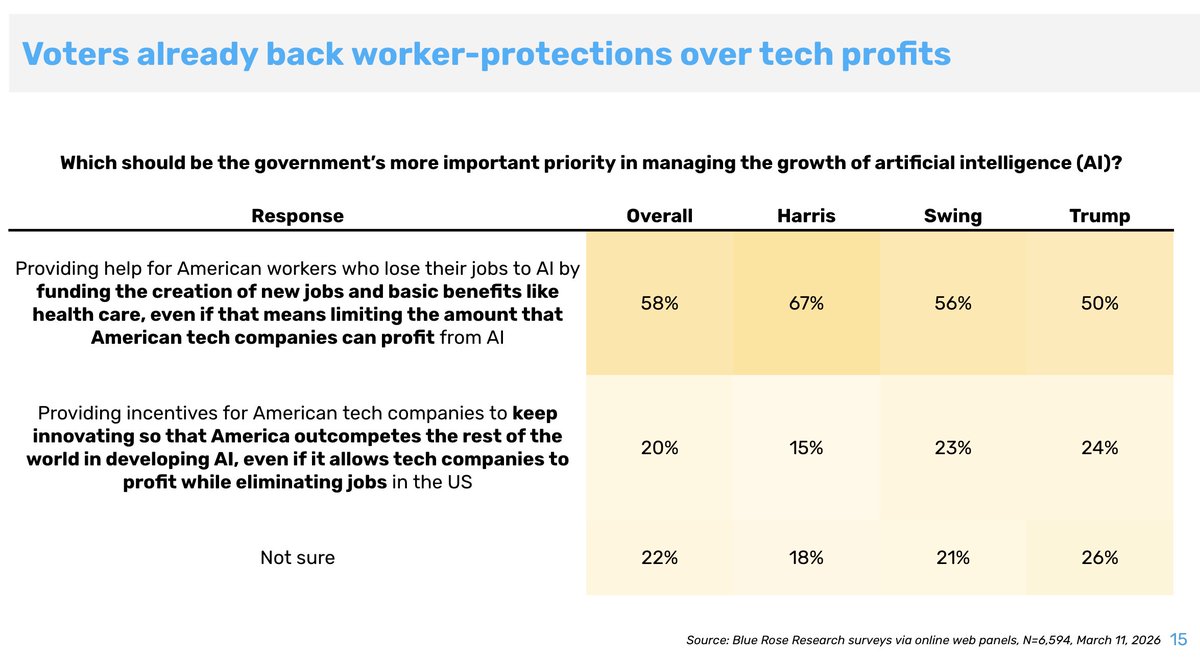 Voters already back worker-protections over tech profits

Which should be the government's more important priority in managing the growth of artificial intelligence (AI)?

| Response | Overall | Harris | Swing | Trump |
|---|---|---|---|---|
| Providing help for American workers who lose their jobs to AI by funding the creation of new jobs and basic benefits like health care, even if that means limiting the amount that American tech companies can profit from AI | 58% | 67% | 56% | 50% |
| Providing incentives for American tech companies to keep innovating so that America outcompetes the rest of the world in developing AI, even if it allows tech companies to profit while eliminating jobs in the US | 20% | 15% | 23% | 24% |
| Not sure | 22% | 18% | 21% | 26% |

Source: Blue Rose Research surveys via online web panels, N=6,594, March 11, 2026 15